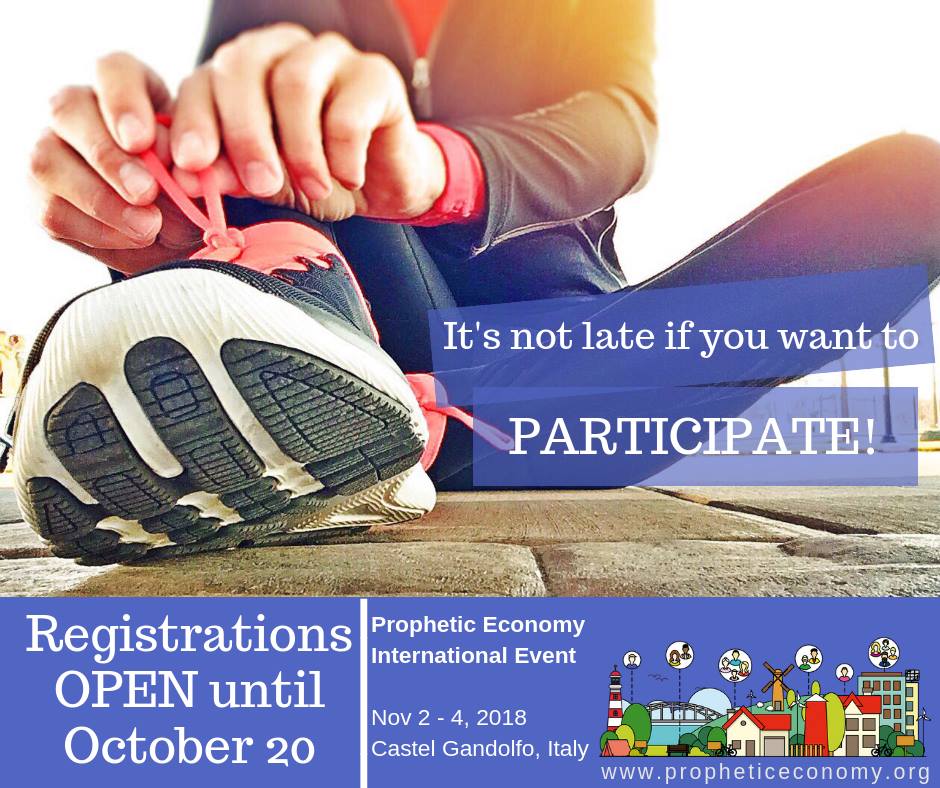 It's not late if you want to

PARTICIPATE!

Registrations OPEN until October 20

Prophetic Economy International Event

Nov 2 - 4, 2018
Castel Gandolfo, Italy

www.propheticeconomy.org